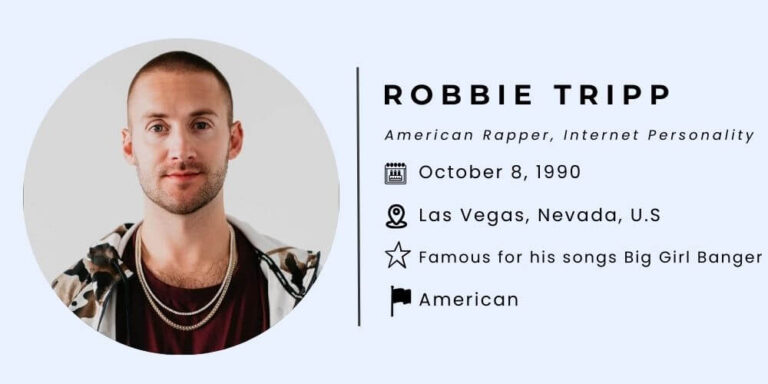 ROBBIE TRIPP

American Rapper, Internet Personality

October 8, 1990

Las Vegas, Nevada, U.S

Famous for his songs Big Girl Banger

American